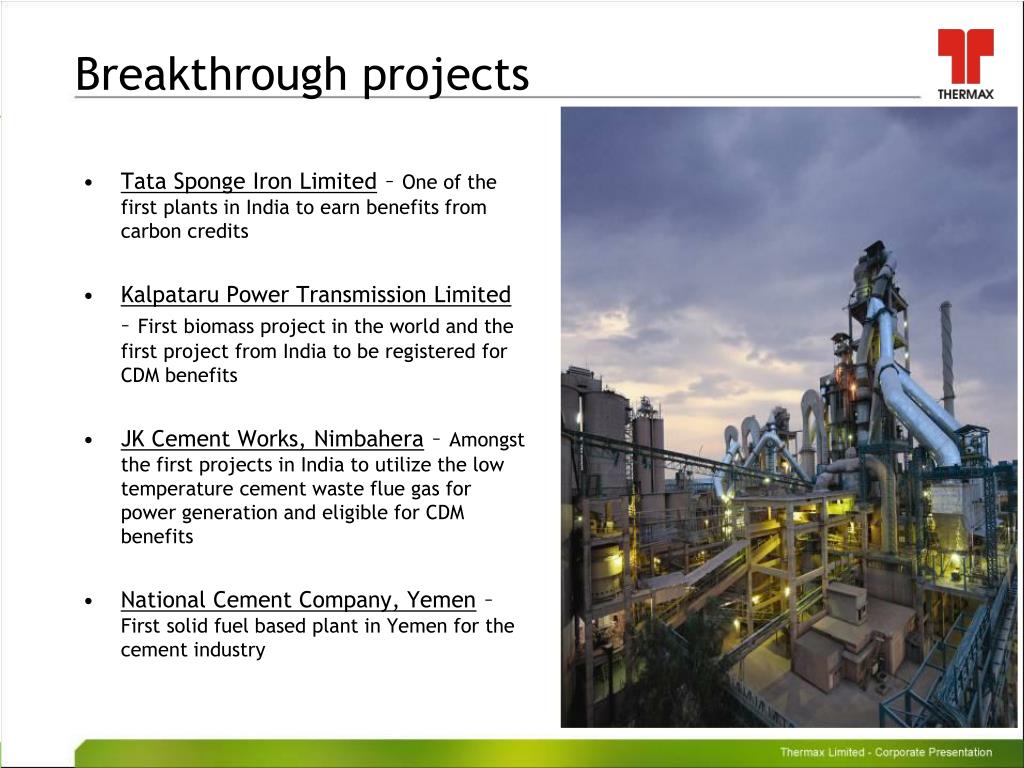 Breakthrough projects

THERMAX

• Tata Sponge Iron Limited – One of the first plants in India to earn benefits from carbon credits

• Kalpataru Power Transmission Limited – First biomass project in the world and the first project from India to be registered for CDM benefits

• JK Cement Works, Nimbahera – Amongst the first projects in India to utilize the low temperature cement waste flue gas for power generation and eligible for CDM benefits

• National Cement Company, Yemen – First solid fuel based plant in Yemen for the cement industry

Thermax Limited - Corporate Presentation